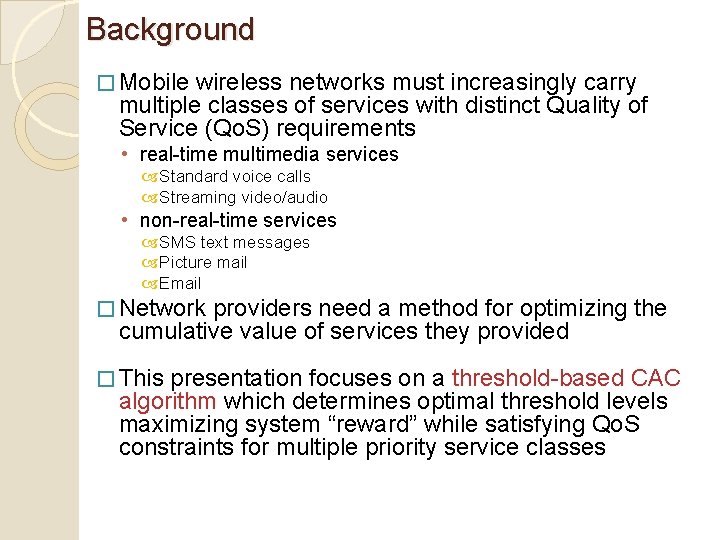 Background

□ Mobile wireless networks must increasingly carry multiple classes of services with distinct Quality of Service (QoS) requirements

• real-time multimedia services
 Standard voice calls
 Streaming video/audio
• non-real-time services
 SMS text messages
 Picture mail
 Email

□ Network providers need a method for optimizing the cumulative value of services they provided

□ This presentation focuses on a threshold-based CAC algorithm which determines optimal threshold levels maximizing system “reward” while satisfying QoS constraints for multiple priority service classes